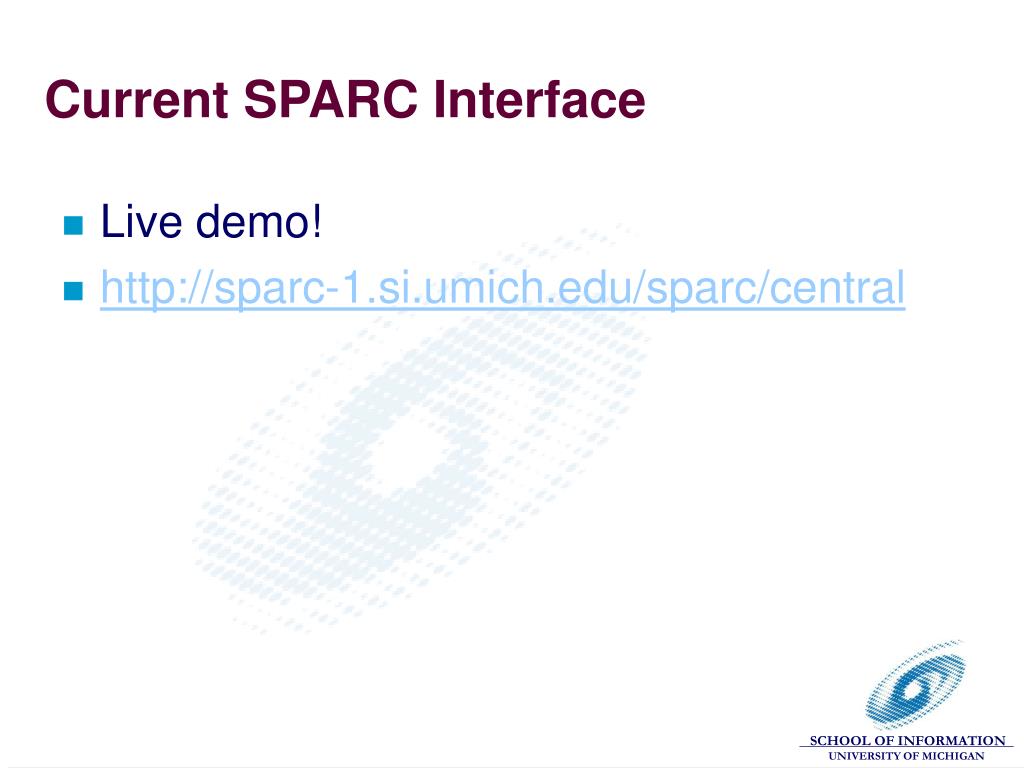 Current SPARC Interface

Live demo!
http://sparc-1.si.umich.edu/sparc/central

SCHOOL OF INFORMATION
UNIVERSITY OF MICHIGAN